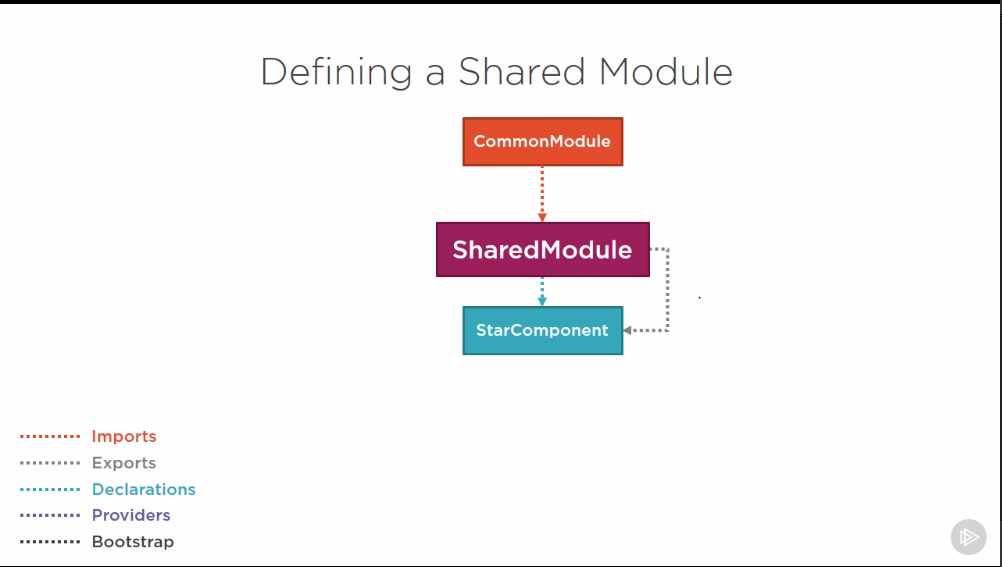 Defining a Shared Module

CommonModule

SharedModule

StarComponent

Imports
Exports
Declarations
Providers
Bootstrap